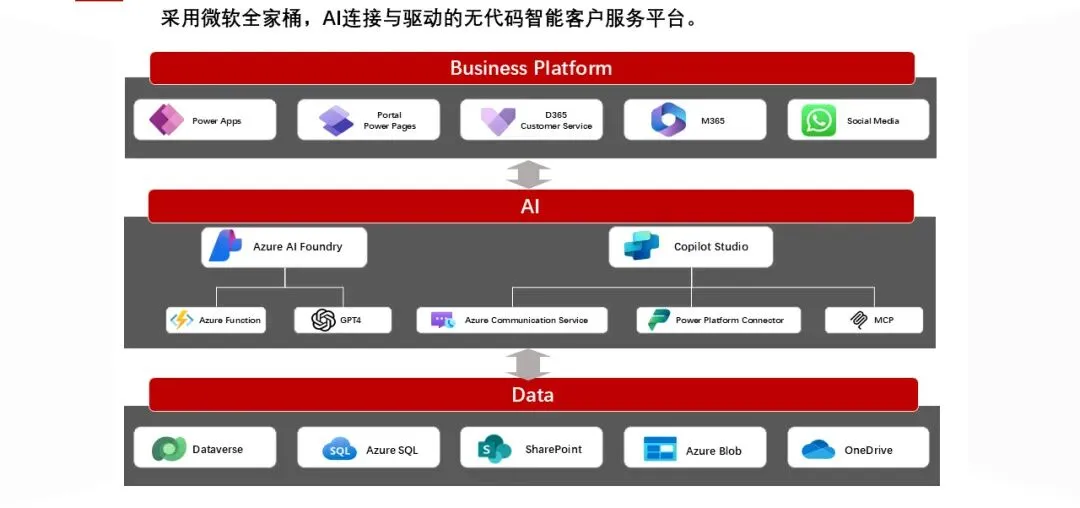 采用微软全家桶，AI连接与驱动的无代码智能客户服务平台。

Business Platform

Power Apps

Portal
Power Pages

D365
Customer Service

M365

Social Media

AI

Azure AI Foundry

Copilot Studio

Azure Function

GPT4

Azure Communication Service

Power Platform Connector

MCP

Data

Dataverse

SQL Azure SQL

SharePoint

Azure Blob

OneDrive